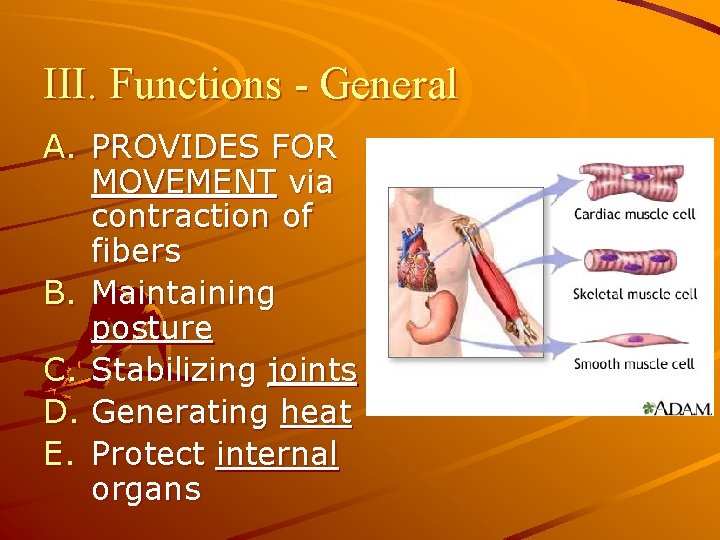 III. Functions - General

A. PROVIDES FOR MOVEMENT via contraction of fibers
B. Maintaining posture
C. Stabilizing joints
D. Generating heat
E. Protect internal organs

Cardiac muscle cell
Skeletal muscle cell
Smooth muscle cell
A.D.A.M.